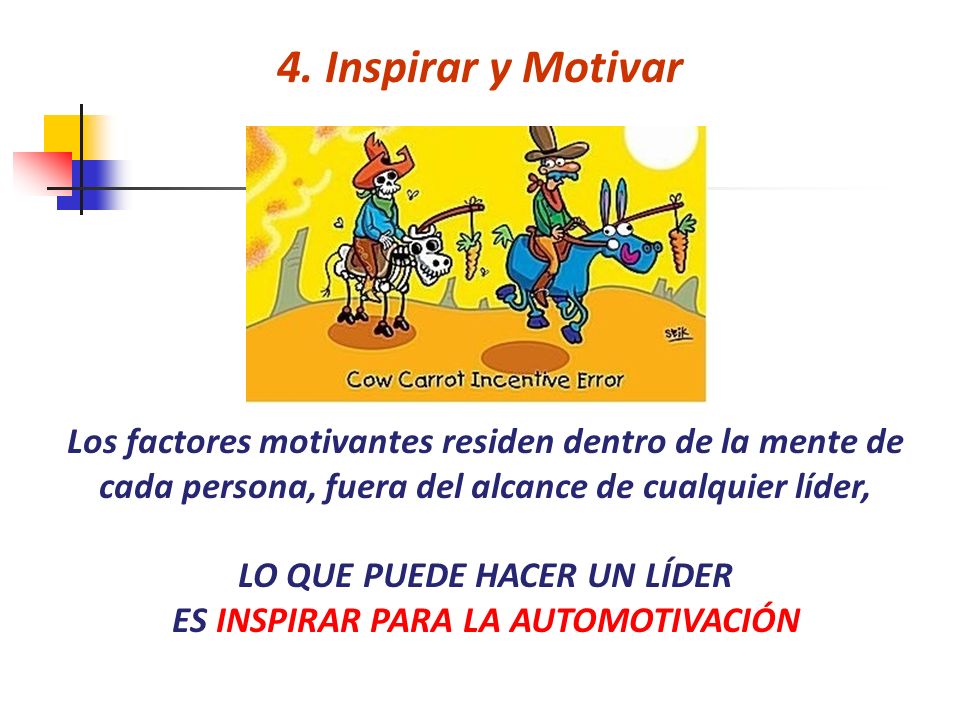 4. Inspirar y Motivar

SEIK

Cow Carrot Incentive Error

Los factores motivantes residen dentro de la mente de cada persona, fuera del alcance de cualquier líder,

LO QUE PUEDE HACER UN LÍDER
ES INSPIRAR PARA LA AUTOMOTIVACIÓN